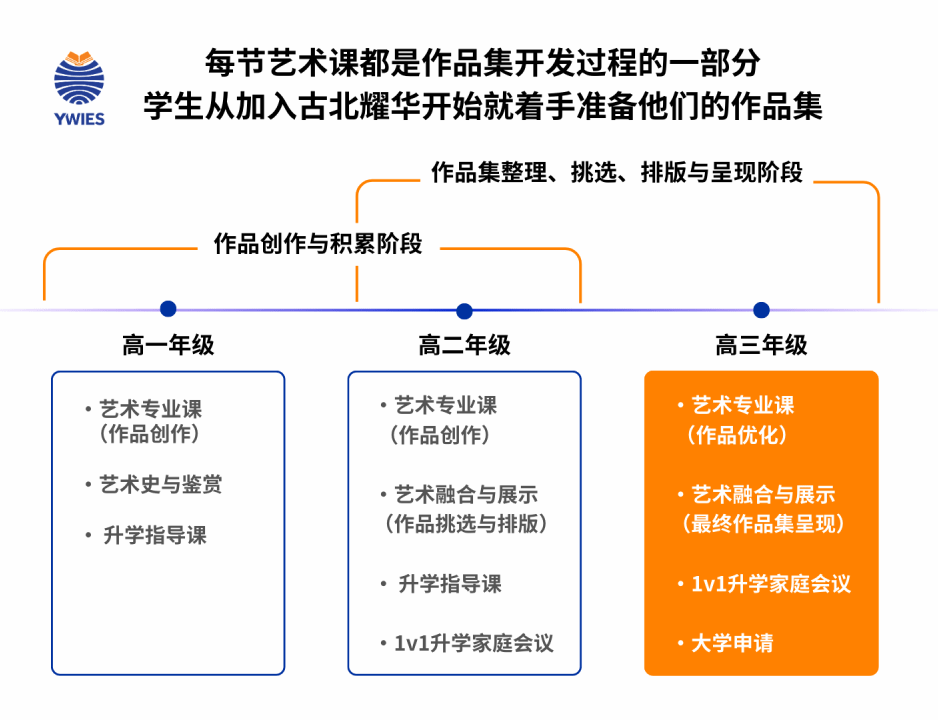 YWIES

每节艺术课都是作品集开发过程的一部分
学生从加入古北耀华开始就着手准备他们的作品集

作品集整理、挑选、排版与呈现阶段

作品创作与积累阶段

高一年级

• 艺术专业课
（作品创作）

• 艺术史与鉴赏

• 升学指导课

高二年级

• 艺术专业课
（作品创作）

• 艺术融合与展示
（作品挑选与排版）

• 升学指导课

• 1v1升学家庭会议

高三年级

• 艺术专业课
（作品优化）

• 艺术融合与展示
（最终作品集呈现）

• 1v1升学家庭会议

• 大学申请